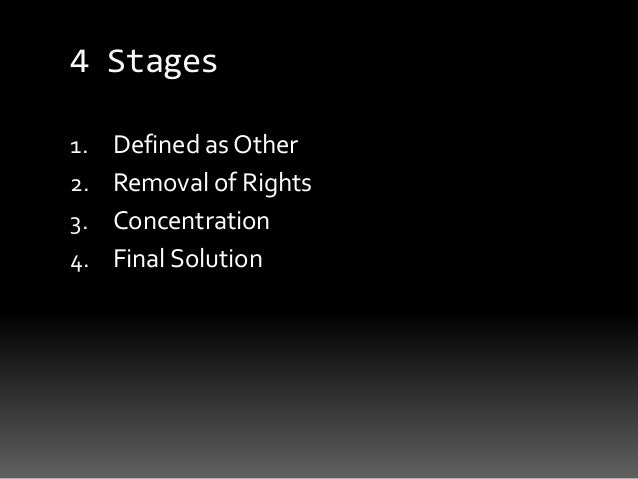 4 Stages

1. Defined as Other
2. Removal of Rights
3. Concentration
4. Final Solution